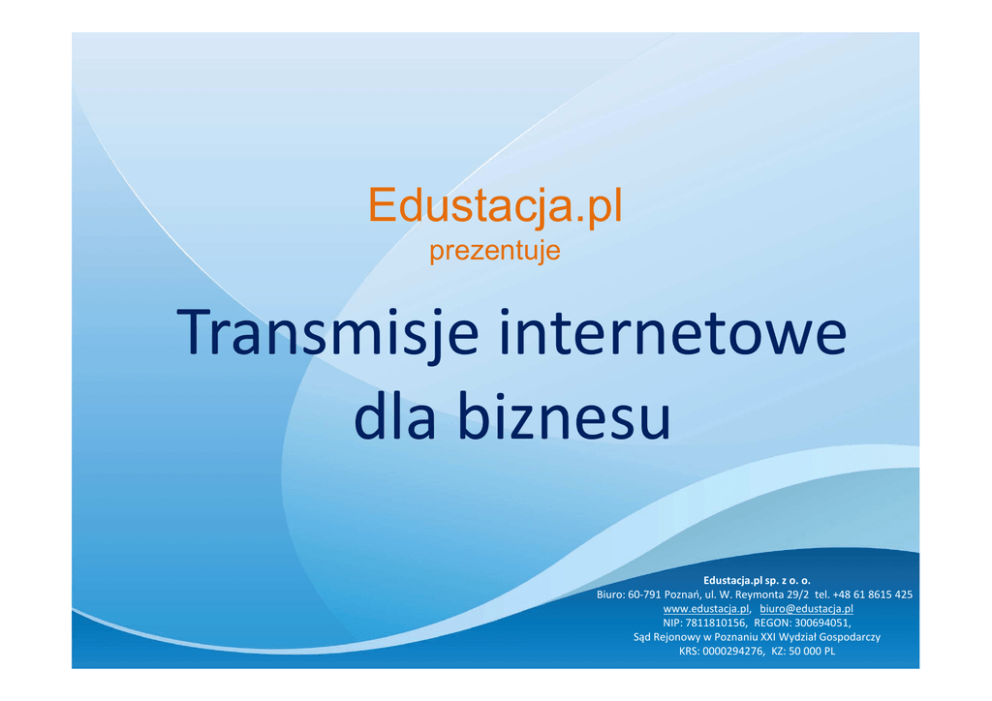 Edustacja.pl
prezentuje

Transmisje internetowe dla biznesu

Edustacja.pl sp. z o. o.
Biuro: 60-791 Poznań, ul. W. Reymonta 29/2 tel. +48 61 8615 425
www.edustacja.pl, biuro@edustacja.pl
NIP: 7811810156, REGON: 300694051,
Sąd Rejonowy w Poznaniu XXI Wydział Gospodarczy
KRS: 0000294276, KZ: 50 000 PL